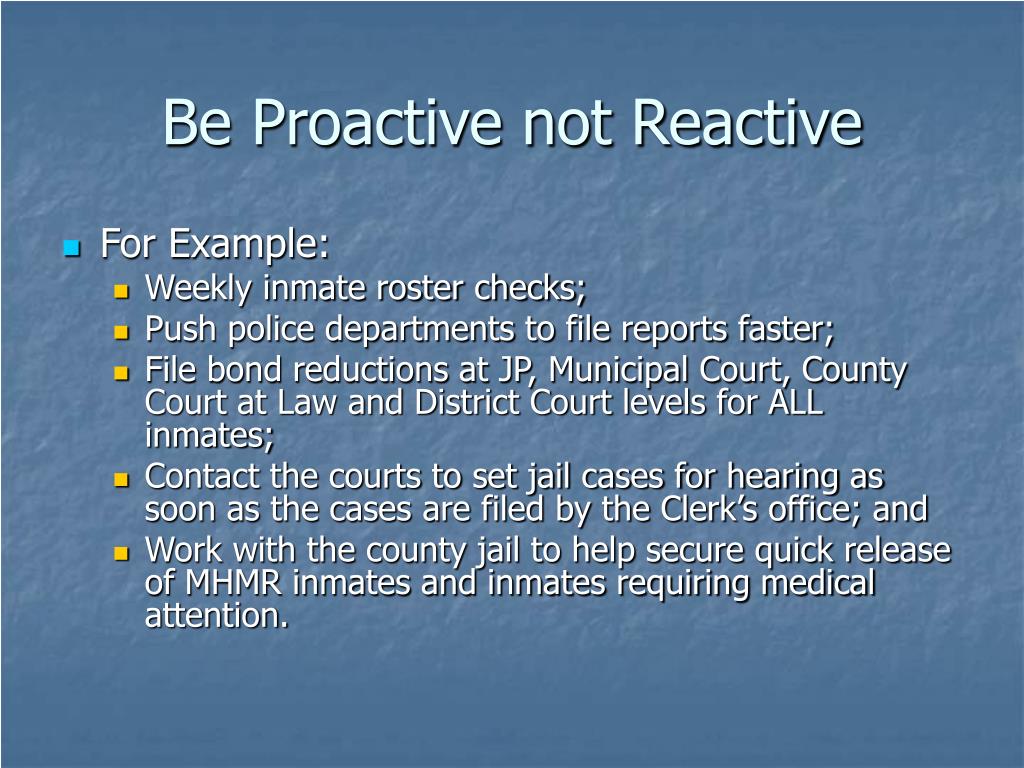 Be Proactive not Reactive

For Example:
Weekly inmate roster checks;
Push police departments to file reports faster;
File bond reductions at JP, Municipal Court, County Court at Law and District Court levels for ALL inmates;
Contact the courts to set jail cases for hearing as soon as the cases are filed by the Clerk’s office; and
Work with the county jail to help secure quick release of MHMR inmates and inmates requiring medical attention.